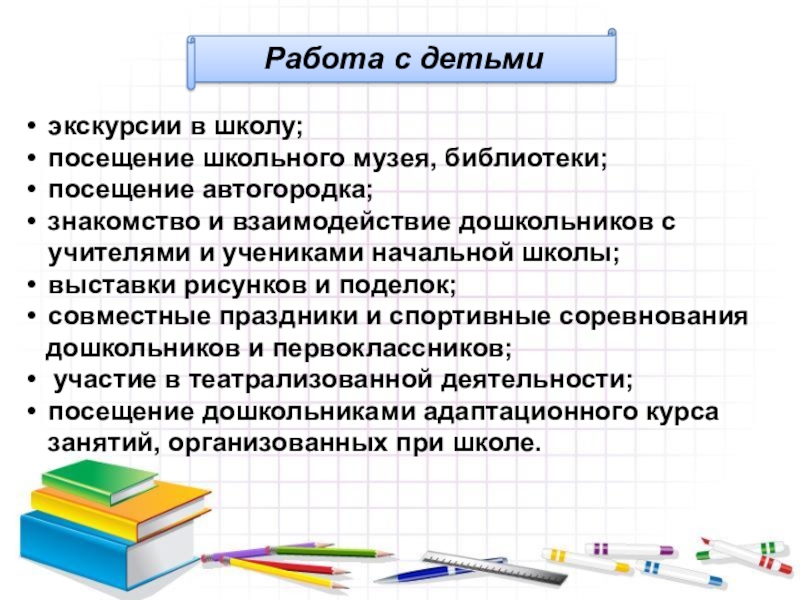 Работа с детьми

• экскурсии в школу;
• посещение школьного музея, библиотеки;
• посещение автогородка;
• знакомство и взаимодействие дошкольников с учителями и учениками начальной школы;
• выставки рисунков и поделок;
• совместные праздники и спортивные соревнования дошкольников и первоклассников;
• участие в театрализованной деятельности;
• посещение дошкольниками адаптационного курса занятий, организованных при школе.